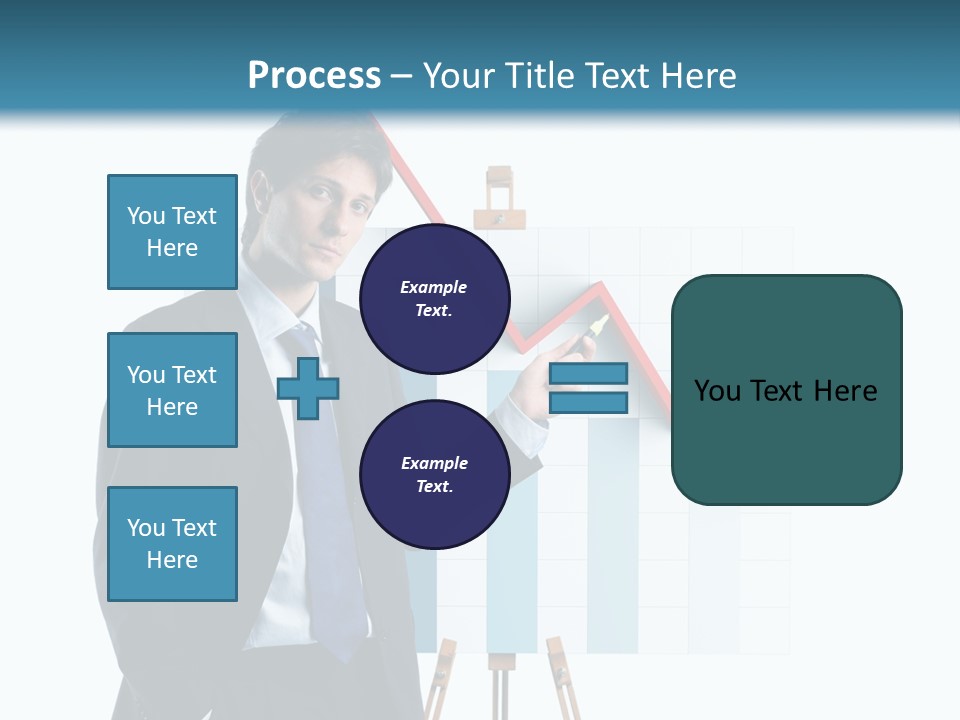 Process – Your Title Text Here

You Text Here

You Text Here

You Text Here

Example Text.

Example Text.

You Text Here